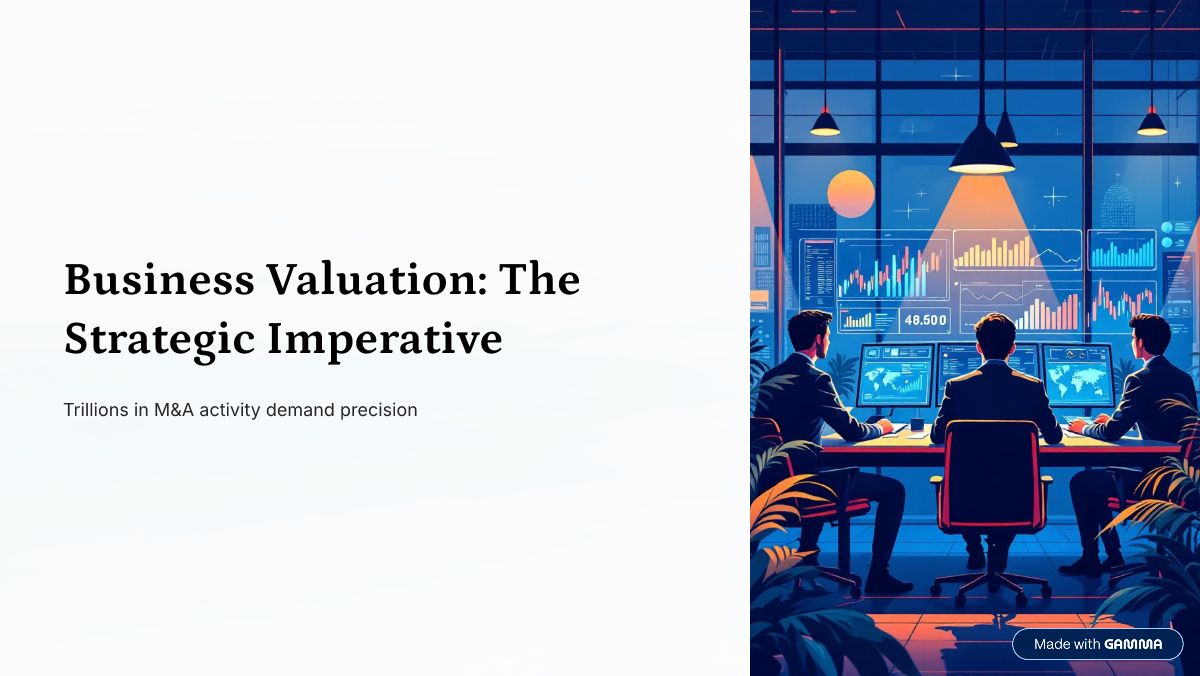 Business Valuation: The Strategic Imperative

Trillions in M&A activity demand precision

48.500

Made with GAMMA